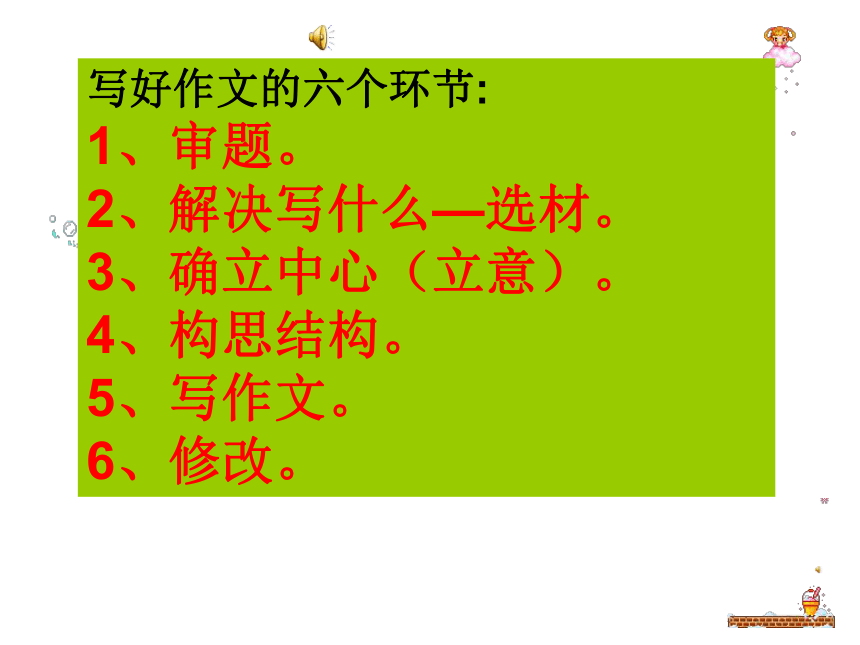 写好作文的六个环节:
1、审题。
2、解决写什么—选材。
3、确立中心（立意）。
4、构思结构。
5、写作文。
6、修改。